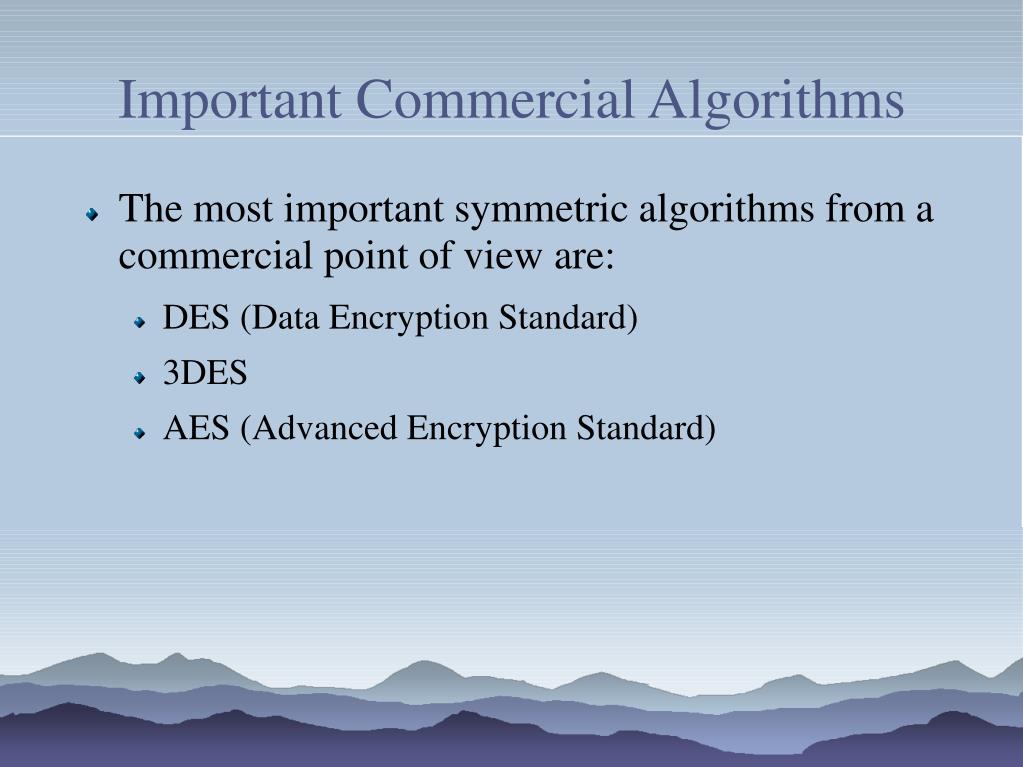 Important Commercial Algorithms

The most important symmetric algorithms from a commercial point of view are:

DES (Data Encryption Standard)

3DES

AES (Advanced Encryption Standard)